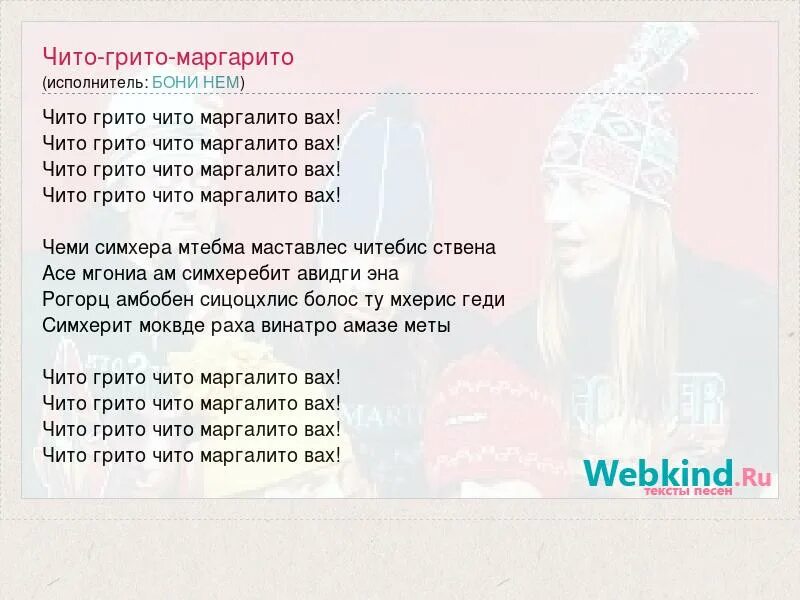 Чито-грито-маргарито
(исполнитель: БОНИ НЕМ)

Чито грито чито маргалито вах!
Чито грито чито маргалито вах!
Чито грито чито маргалито вах!
Чито грито чито маргалито вах!

Чеми симхера мтебма маставлес читебис ствена
Асе мгониа ам симхеребит авидги эна
Рогорц амбобен сицоцхлис болос ту мхерис геди
Симхерит моквде раха винатро амазе меты

Чито грито чито маргалито вах!
Чито грито чито маргалито вах!
Чито грито чито маргалито вах!
Чито грито чито маргалито вах!

Webkind.Ru
тексты песен